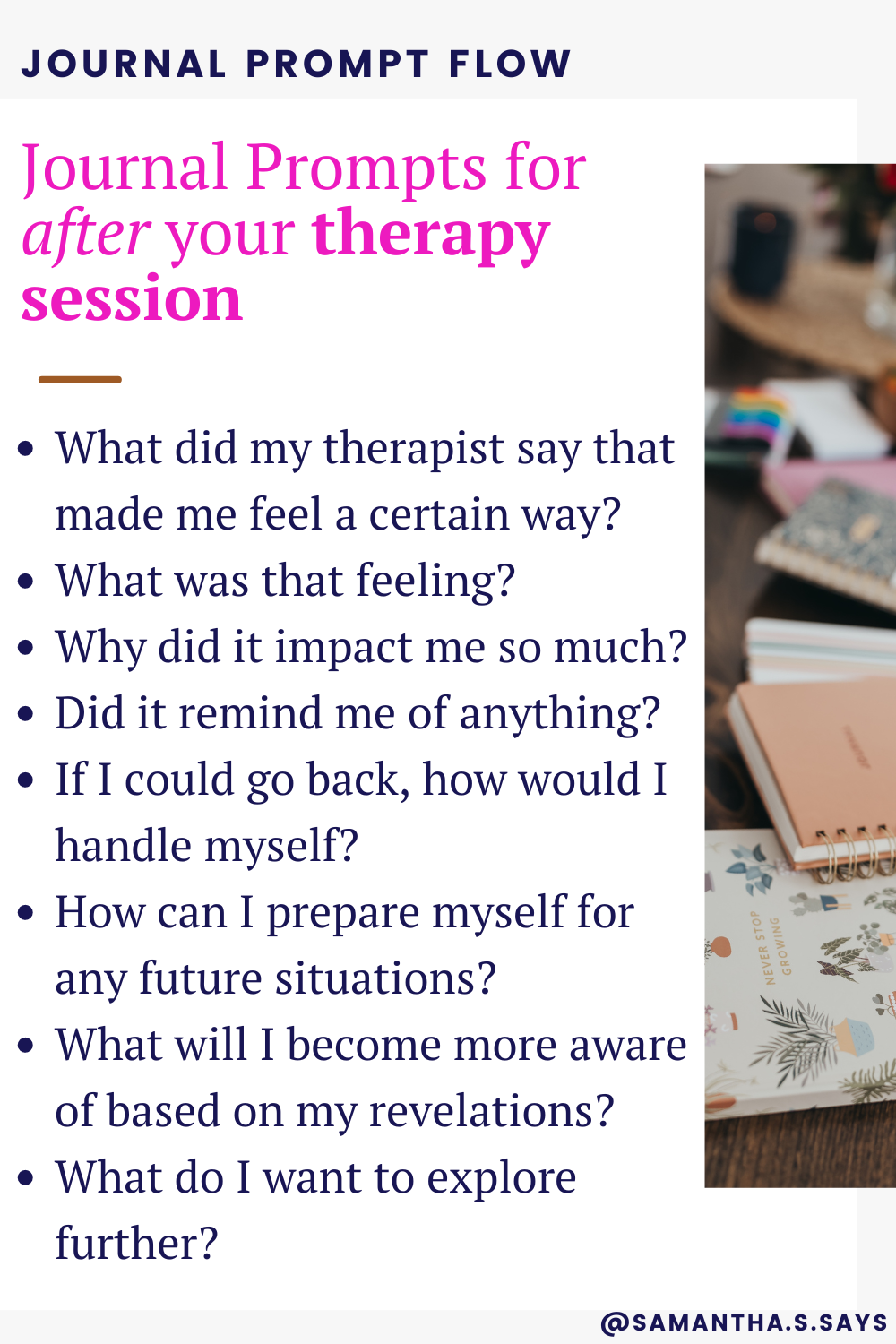 JOURNAL PROMPT FLOW

Journal Prompts for after your therapy session

- What did my therapist say that made me feel a certain way?
- What was that feeling?
- Why did it impact me so much?
- Did it remind me of anything?
- If I could go back, how would I handle myself?
- How can I prepare myself for any future situations?
- What will I become more aware of based on my revelations?
- What do I want to explore further?

NEVER STOP GROWING

@SAMANTHA.S.SAYS